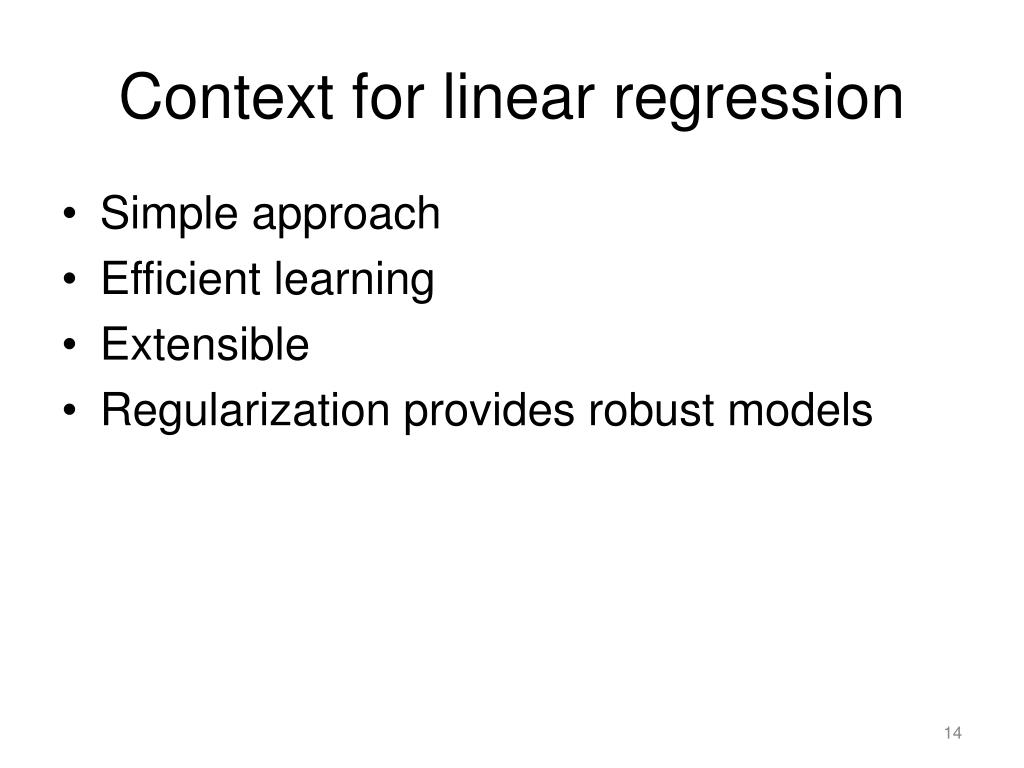 Context for linear regression

• Simple approach
• Efficient learning
• Extensible
• Regularization provides robust models

14